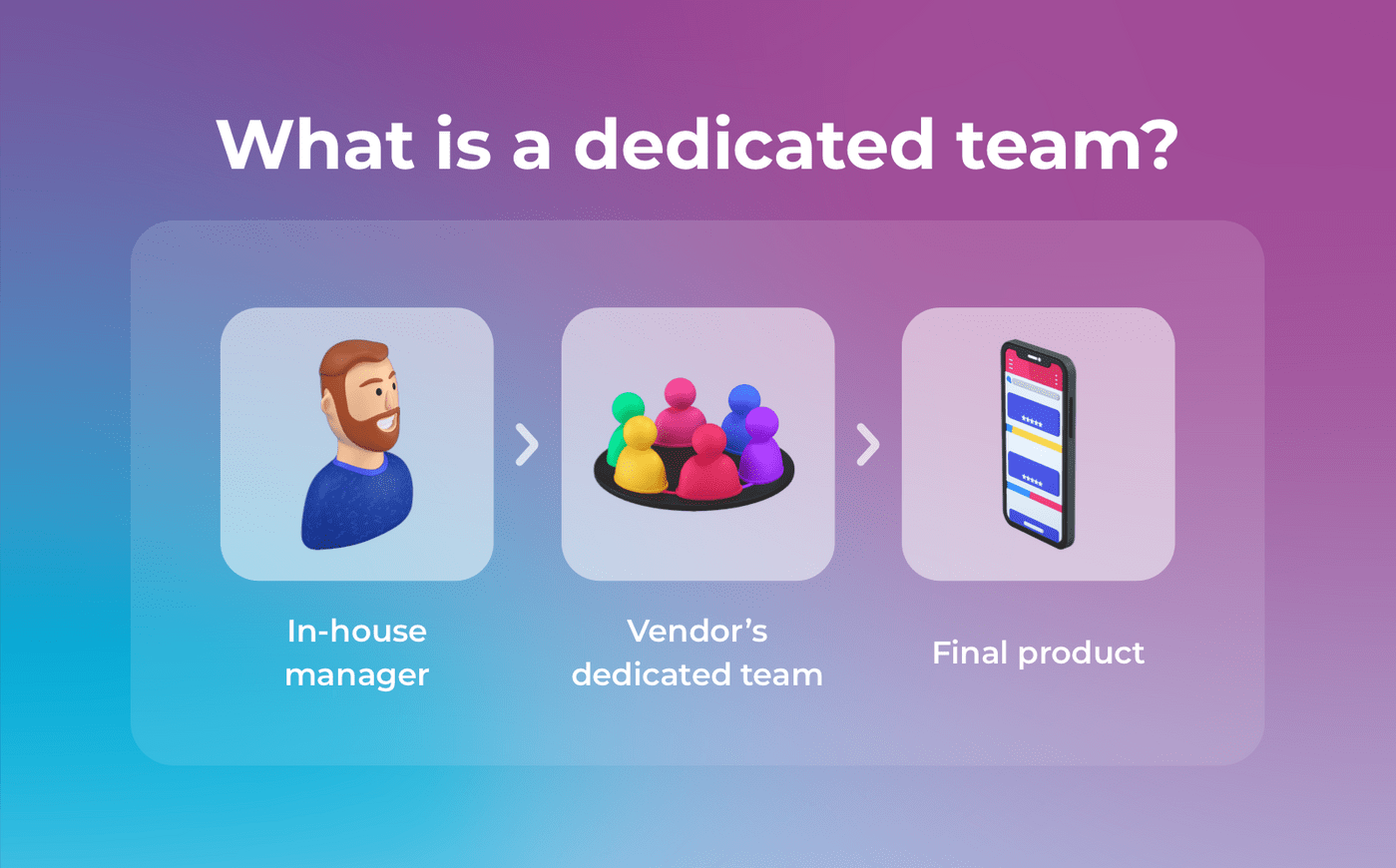 What is a dedicated team?

In-house manager

Vendor’s dedicated team

Final product